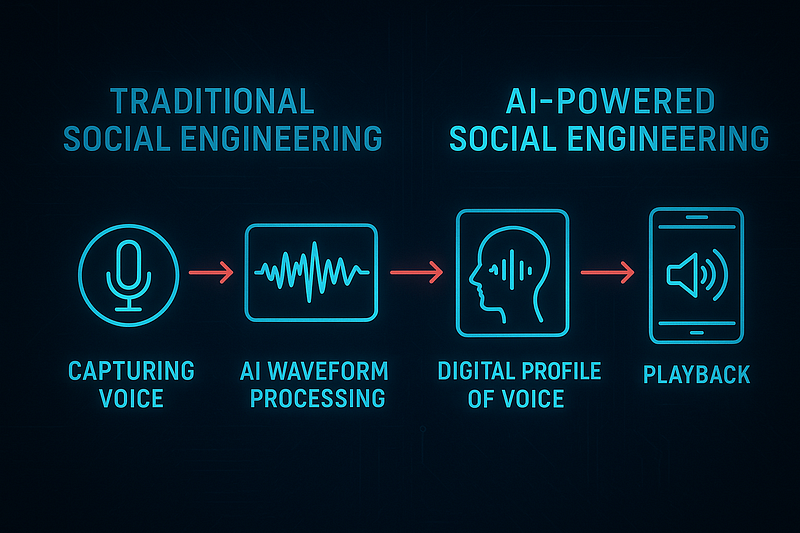 TRADITIONAL SOCIAL ENGINEERING

AI-POWERED SOCIAL ENGINEERING

CAPTURING VOICE

AI WAVEFORM PROCESSING

DIGITAL PROFILE OF VOICE

PLAYBACK